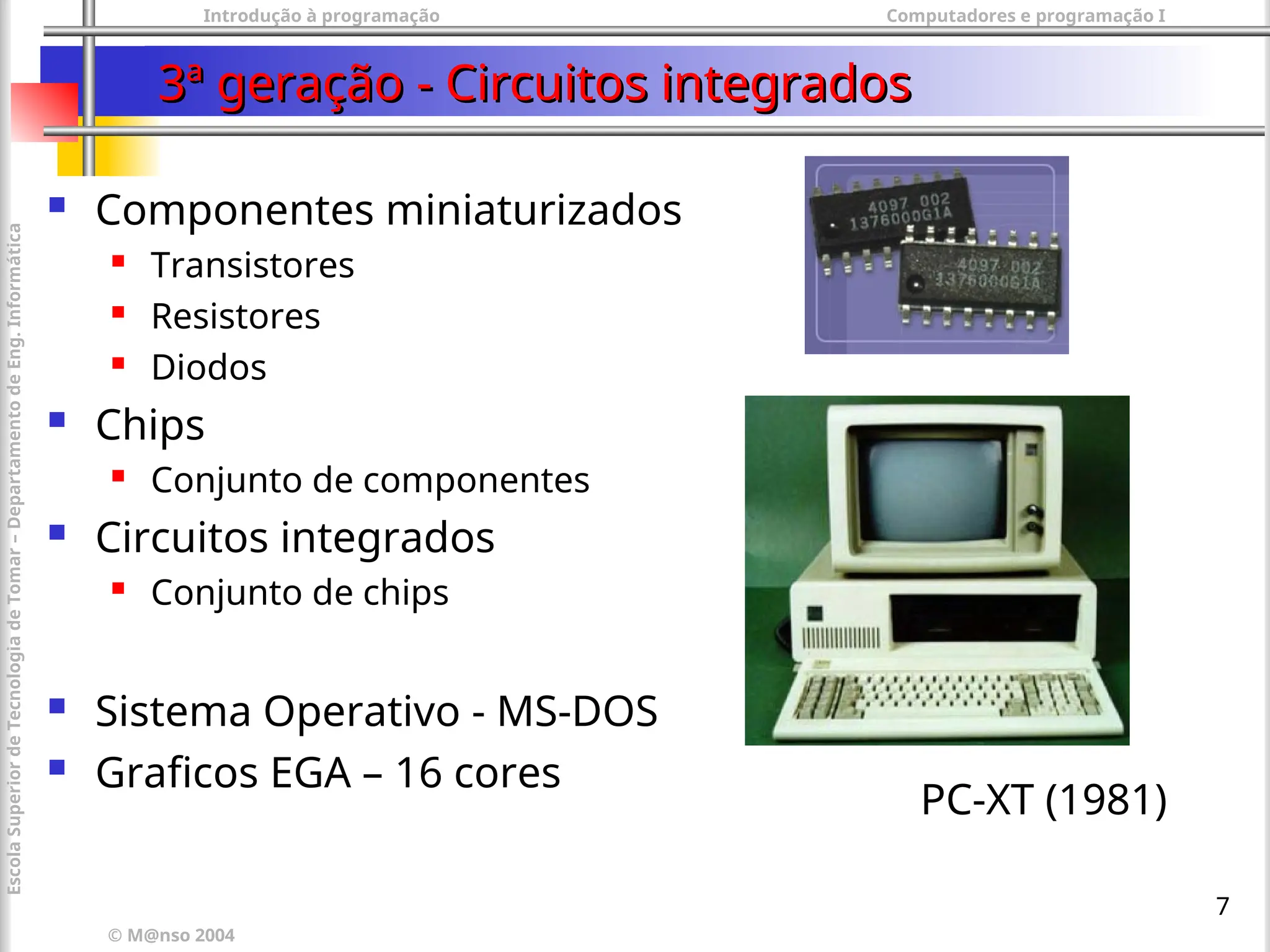 Introdução à programação

Computadores e programação I

3ª geração - Circuitos integrados

Escola Superior de Tecnologia de Tomar – Departamento de Eng. Informática

- Componentes miniaturizados
  - Transistores
  - Resistores
  - Diodos
- Chips
  - Conjunto de componentes
- Circuitos integrados
  - Conjunto de chips

- Sistema Operativo - MS-DOS
- Graficos EGA – 16 cores

4097 002
1376000G1A

4097 002
1376000G1A

PC-XT (1981)

7

© M@nso 2004